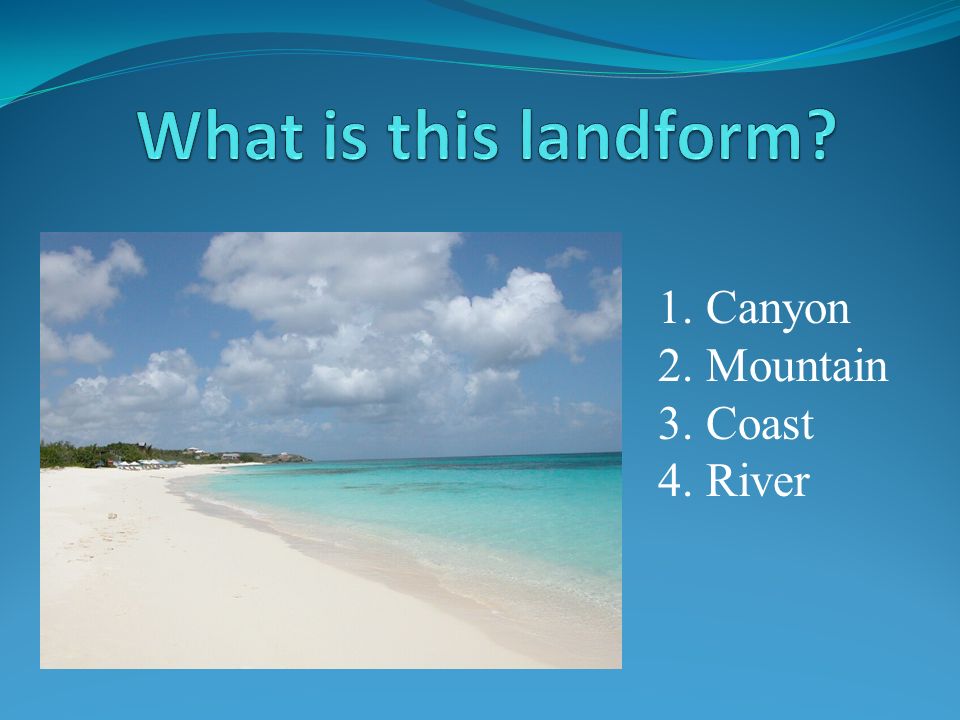 What is this landform?

1. Canyon
2. Mountain
3. Coast
4. River